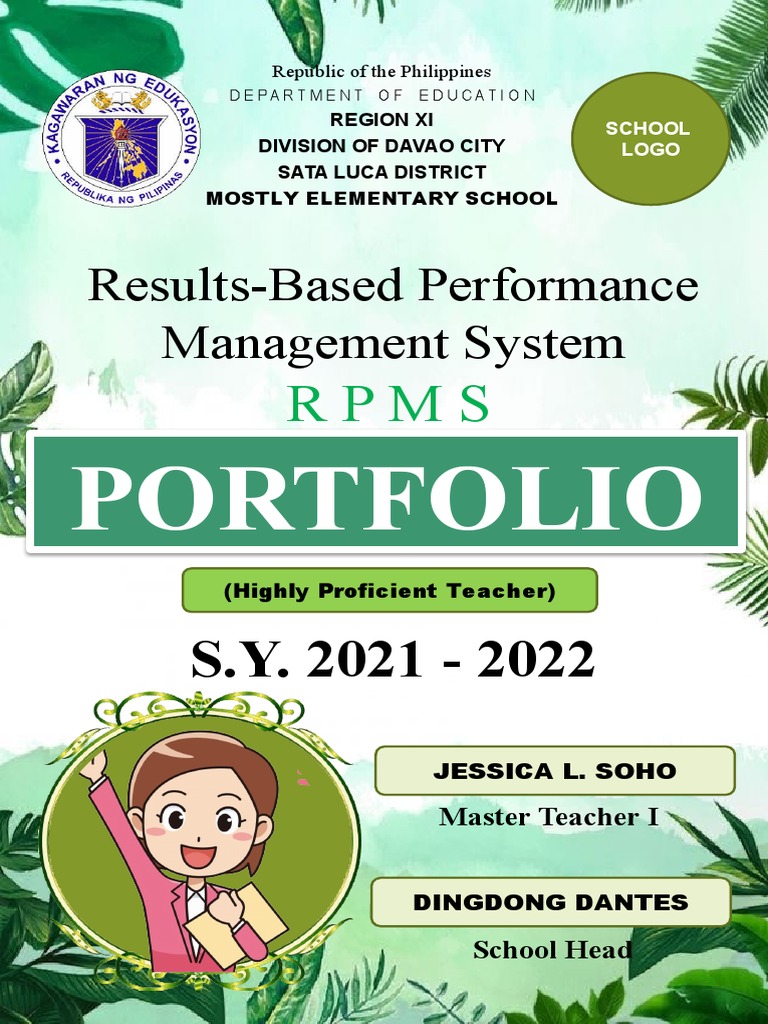 KAGAWARAN NG EDUKASYON
REPUBLIKA NG PILIPINAS

Republic of the Philippines
DEPARTMENT OF EDUCATION
REGION XI
DIVISION OF DAVAO CITY
SATA LUCA DISTRICT
MOSTLY ELEMENTARY SCHOOL

SCHOOL LOGO

Results-Based Performance Management System
RPMS
PORTFOLIO
(Highly Proficient Teacher)
S.Y. 2021 - 2022

JESSICA L. SOHO
Master Teacher I

DINGDONG DANTES
School Head